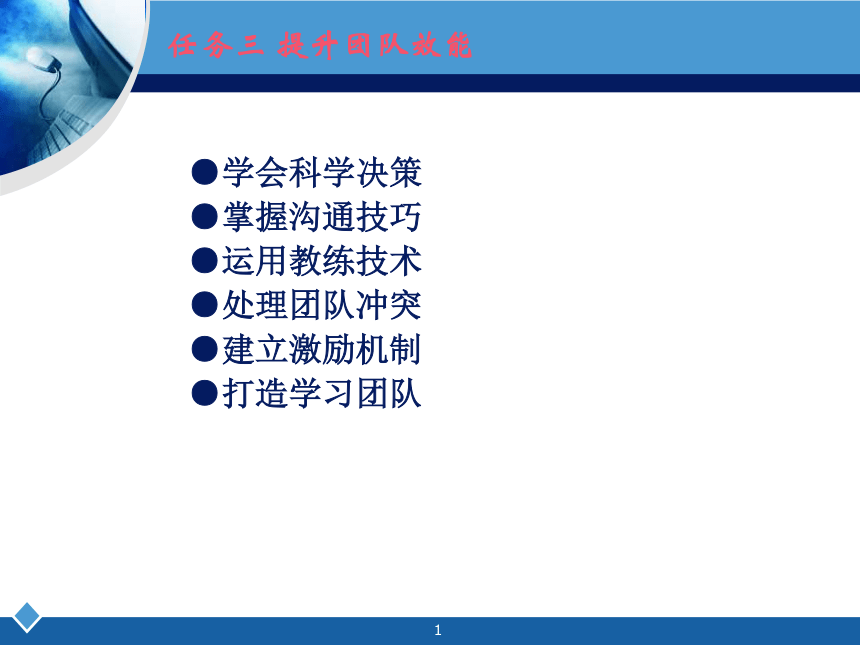 任务三 提升团队效能

●学会科学决策
●掌握沟通技巧
●运用教练技术
●处理团队冲突
●建立激励机制
●打造学习团队

1